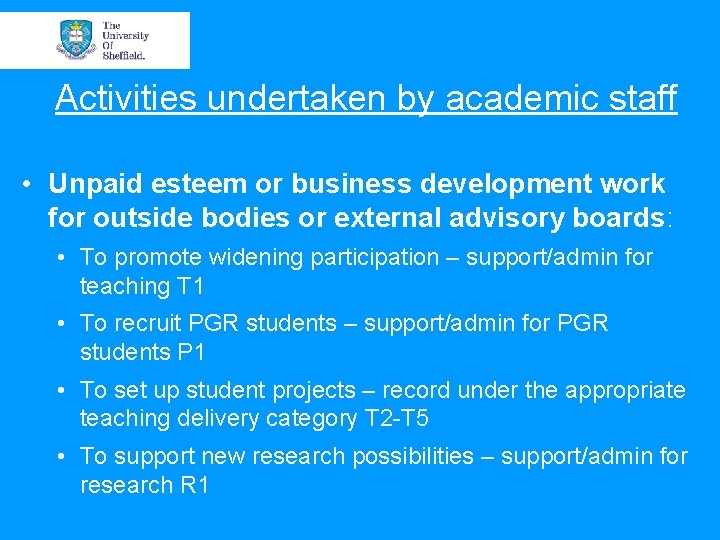 The University Of Sheffield.

Activities undertaken by academic staff

• Unpaid esteem or business development work for outside bodies or external advisory boards:

• To promote widening participation – support/admin for teaching T1

• To recruit PGR students – support/admin for PGR students P1

• To set up student projects – record under the appropriate teaching delivery category T2-T5

• To support new research possibilities – support/admin for research R1